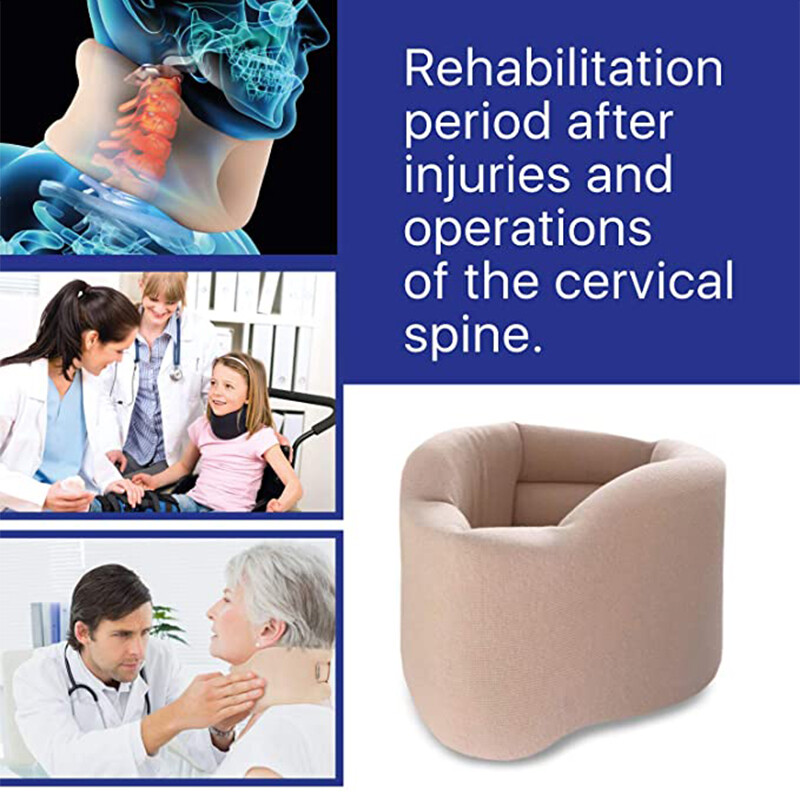 Rehabilitation period after injuries and operations of the cervical spine.